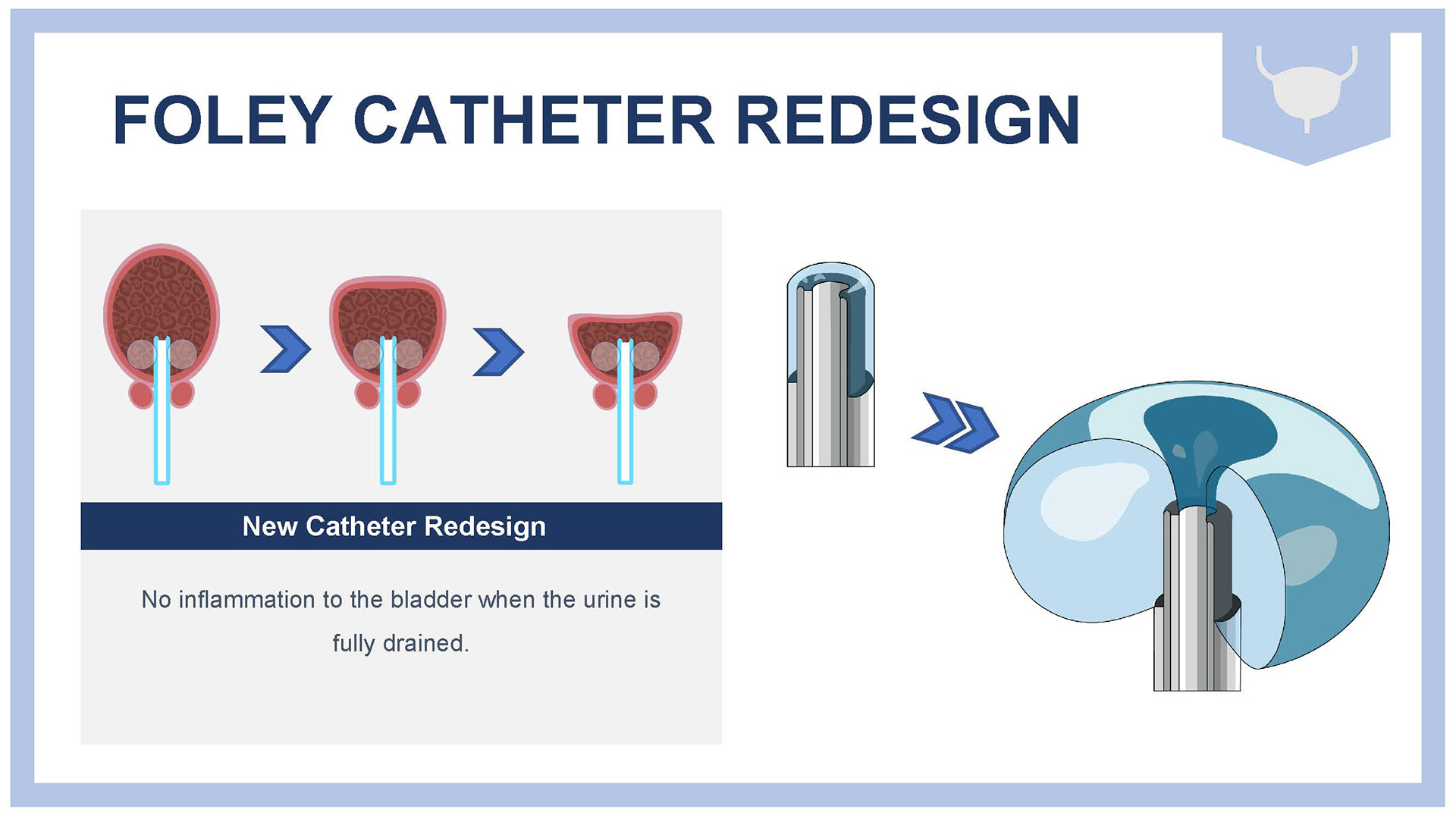 FOLEY CATHETER REDESIGN

New Catheter Redesign

No inflammation to the bladder when the urine is fully drained.